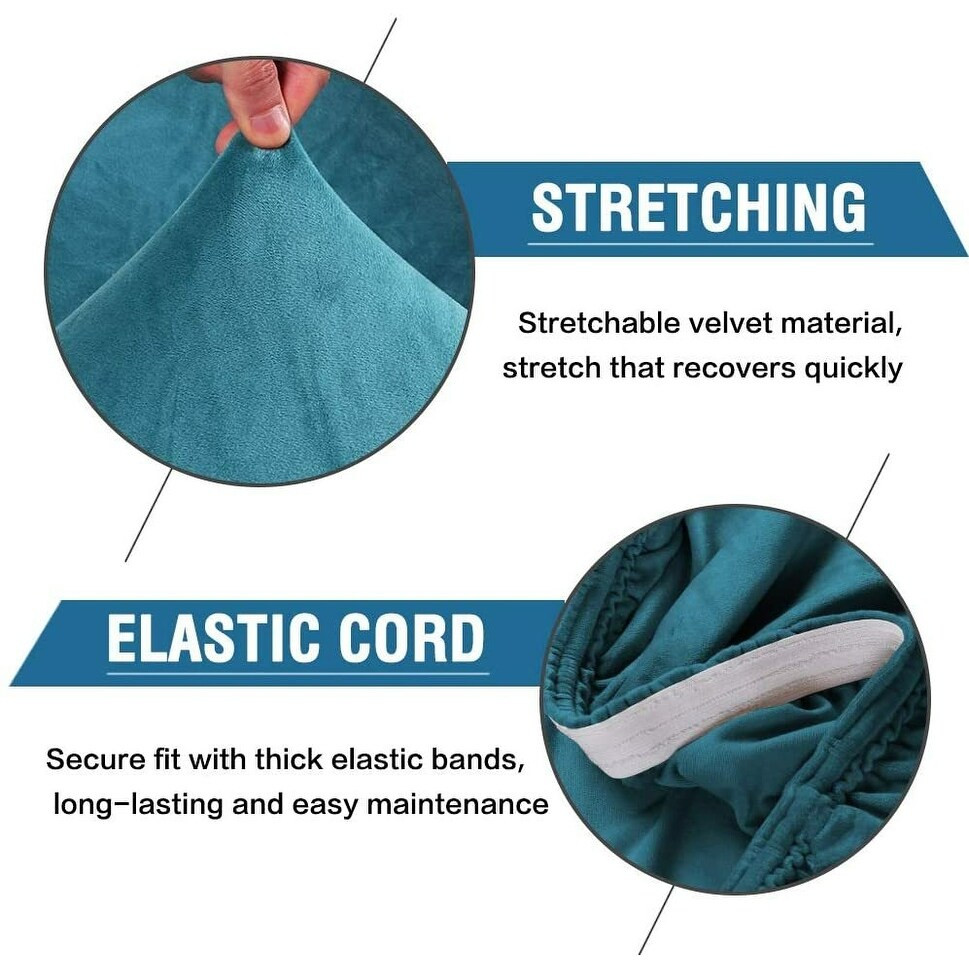 STRETCHING

Stretchable velvet material, stretch that recovers quickly

ELASTIC CORD

Secure fit with thick elastic bands, long-lasting and easy maintenance